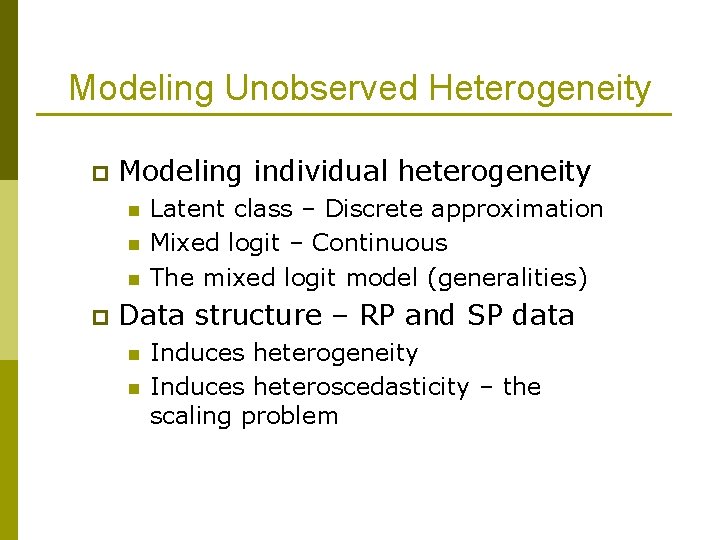 Modeling Unobserved Heterogeneity

Modeling individual heterogeneity

Latent class – Discrete approximation

Mixed logit – Continuous

The mixed logit model (generalities)

Data structure – RP and SP data

Induces heterogeneity

Induces heteroscedasticity – the scaling problem